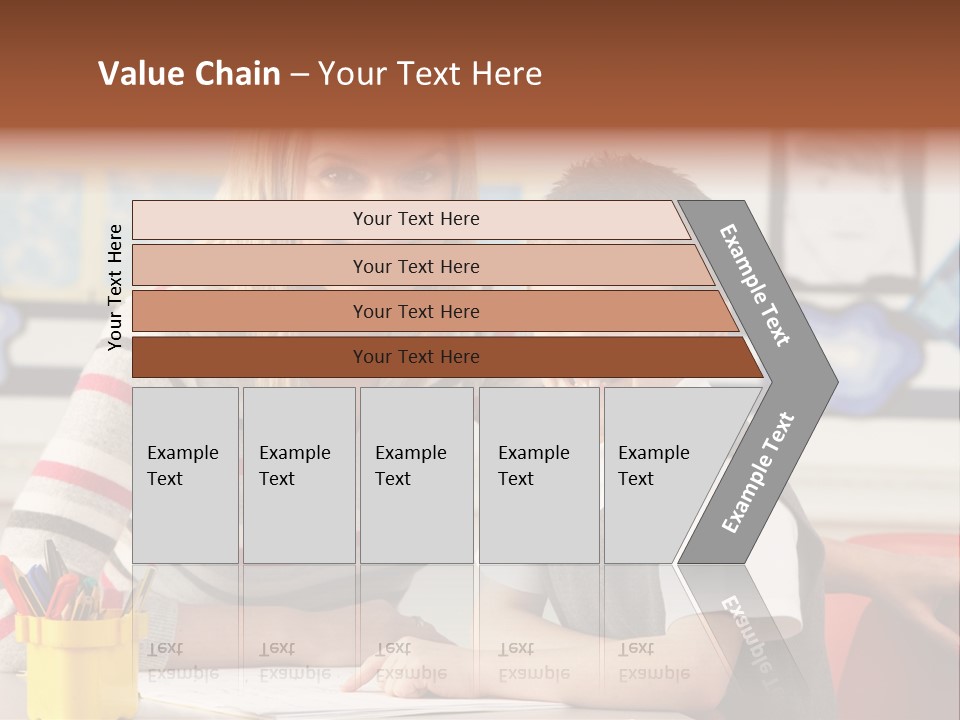 Value Chain – Your Text Here

Your Text Here

Your Text Here

Your Text Here

Your Text Here

Your Text Here

Example Text

Example Text

Example Text

Example Text

Example Text

Example Text

Example Text